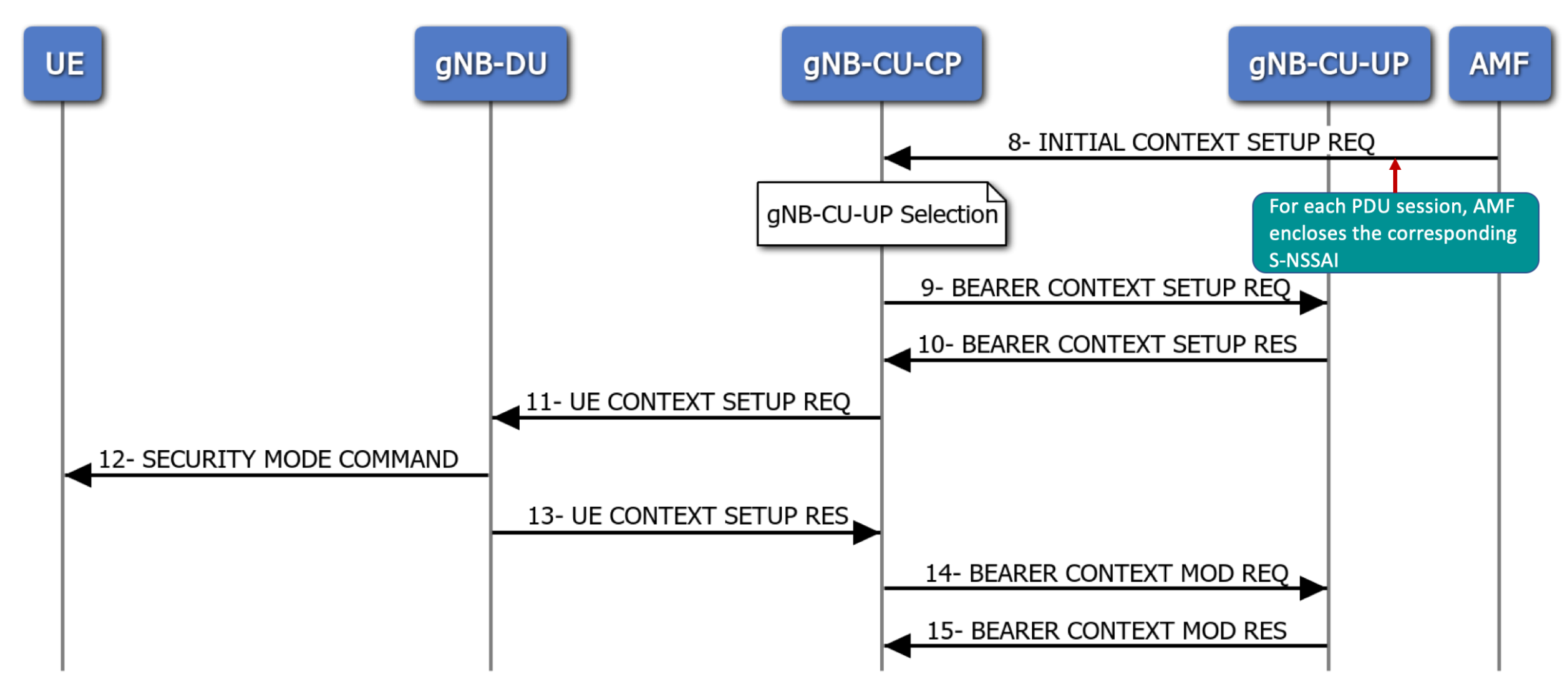 UE

gNB-DU

gNB-CU-CP

gNB-CU-UP

AMF

8- INITIAL CONTEXT SETUP REQ

gNB-CU-UP Selection

For each PDU session, AMF encloses the corresponding S-NSSAI

9- BEARER CONTEXT SETUP REQ

10- BEARER CONTEXT SETUP RES

11- UE CONTEXT SETUP REQ

12- SECURITY MODE COMMAND

13- UE CONTEXT SETUP RES

14- BEARER CONTEXT MOD REQ

15- BEARER CONTEXT MOD RES